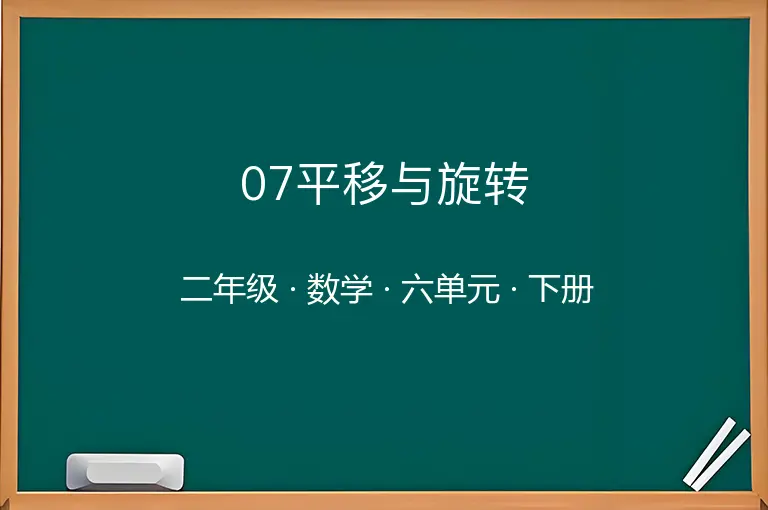 07平移与旋转

二年级 · 数学 · 六单元 · 下册